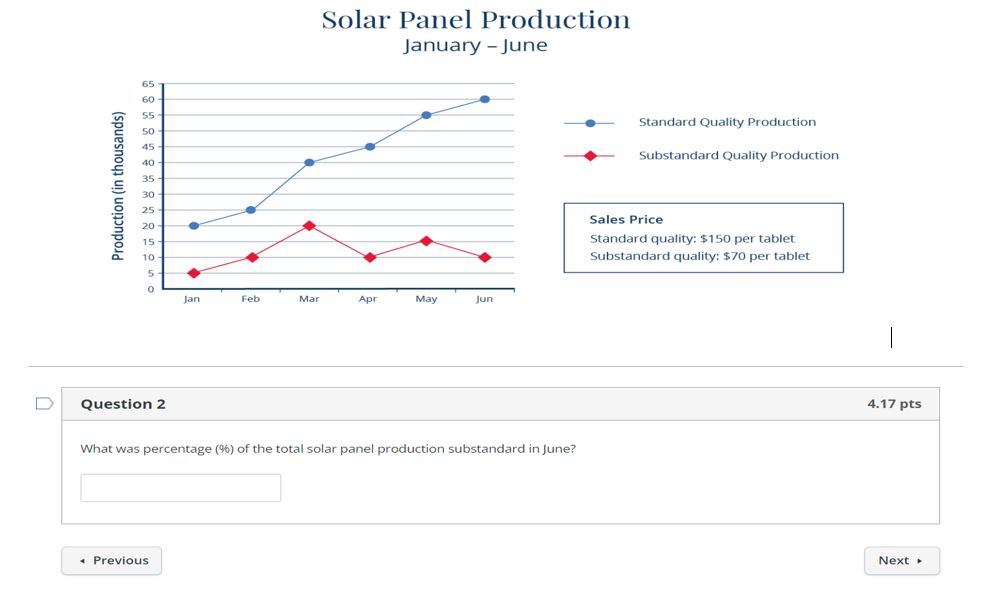 Solar Panel Production
January – June

Production (in thousands)

65
60
55
50
45
40
35
30
25
20
15
10
5
0

Jan Feb Mar Apr May Jun

Standard Quality Production
Substandard Quality Production

Sales Price
Standard quality: $150 per tablet
Substandard quality: $70 per tablet

Question 2

4.17 pts

What was percentage (%) of the total solar panel production substandard in June?

◂ Previous

Next ▸